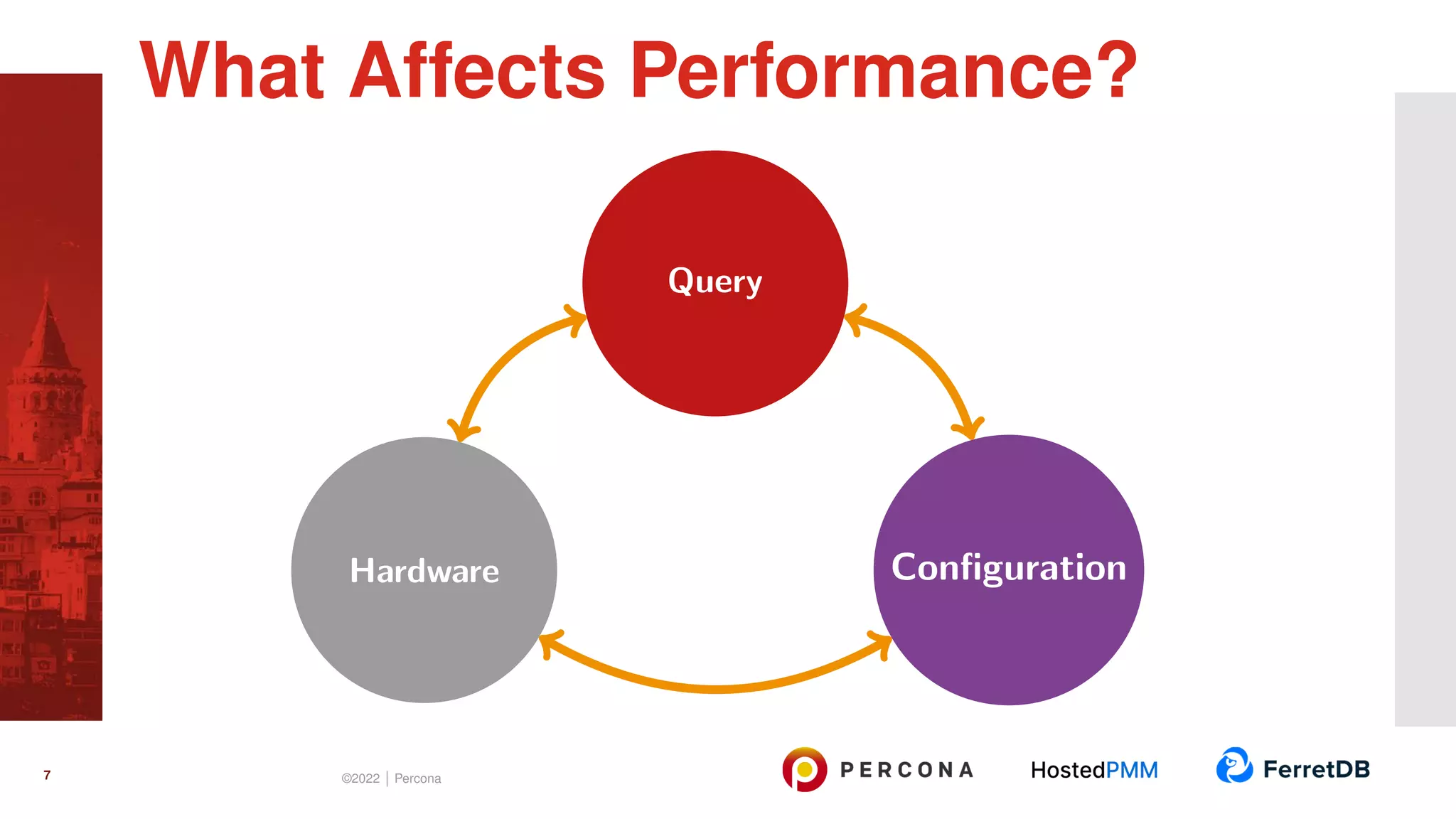 What Affects Performance?

Query

Hardware

Configuration

7

©2022 | Percona

PERCONA

HostedPMM

FerretDB